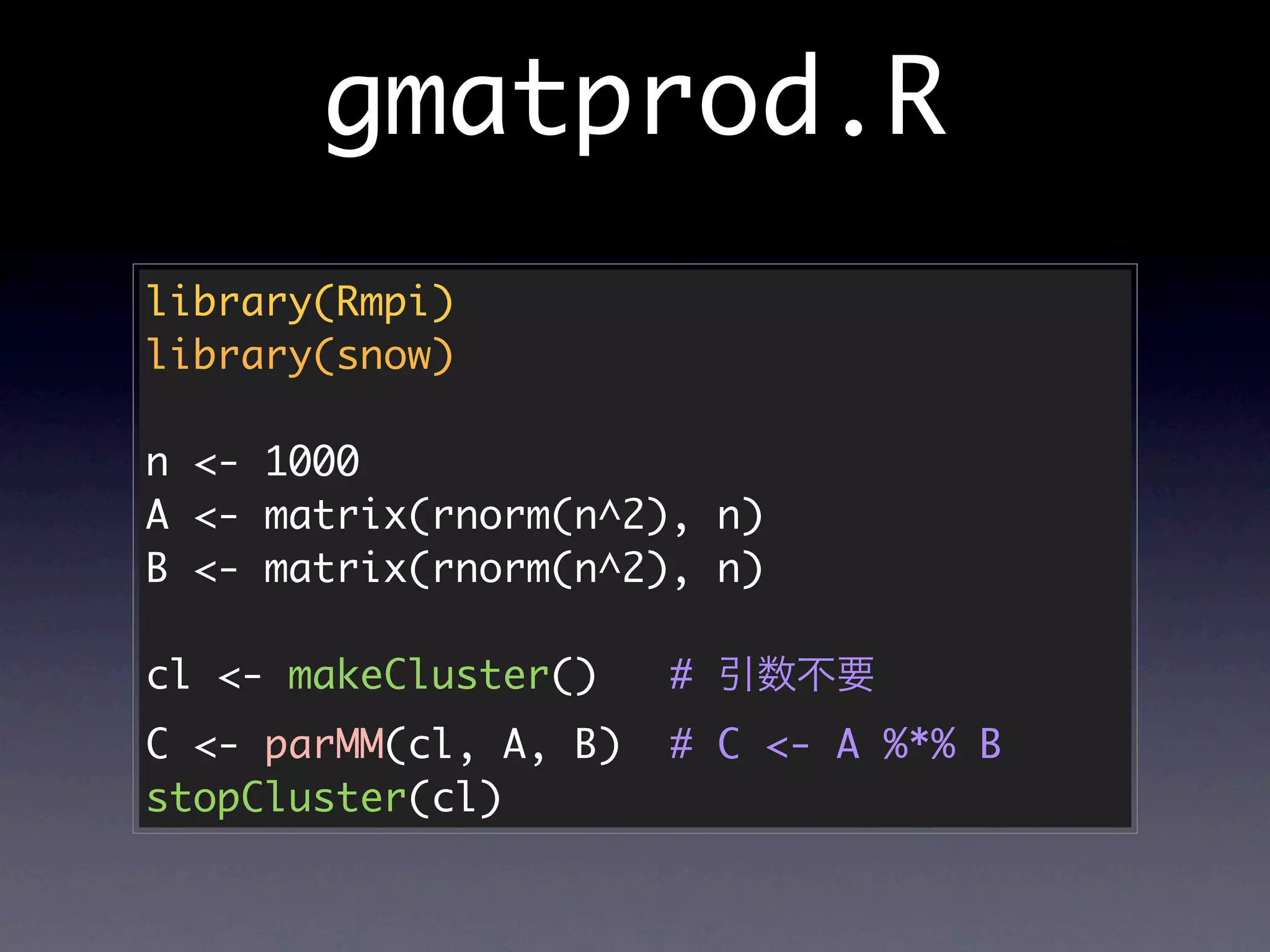 gmatprod.R

library(Rmpi)
library(snow)

n <- 1000
A <- matrix(rnorm(n^2), n)
B <- matrix(rnorm(n^2), n)

cl <- makeCluster()   # 引数不要
C <- parMM(cl, A, B)  # C <- A %*% B
stopCluster(cl)